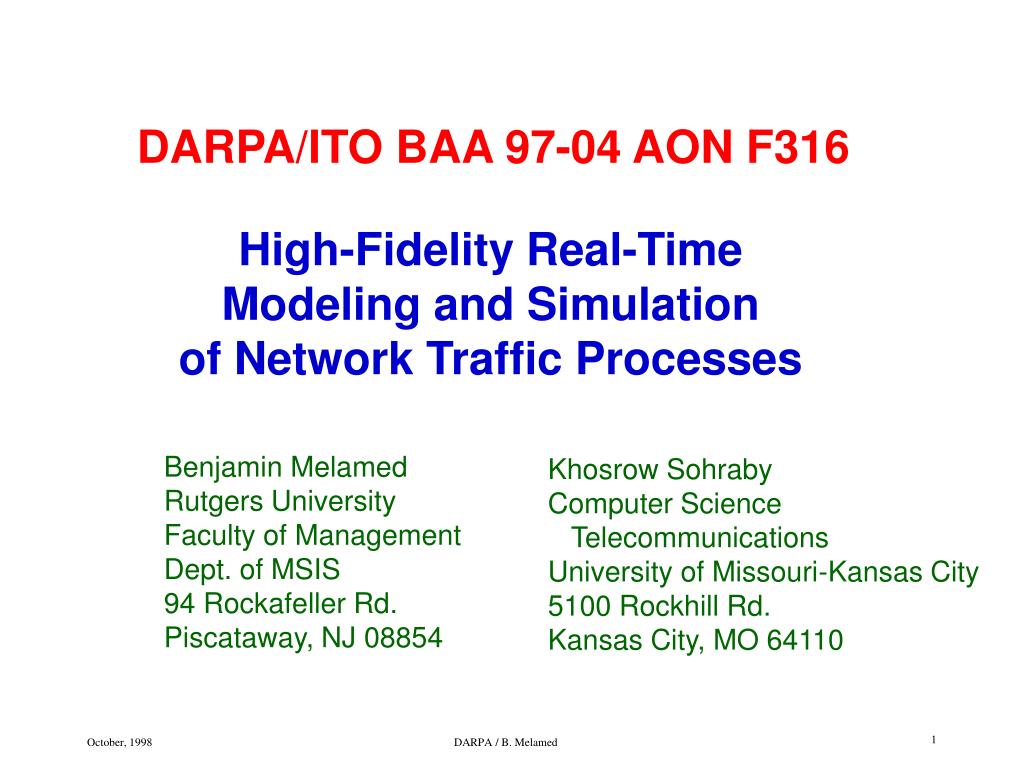 DARPA/ITO BAA 97-04 AON F316

High-Fidelity Real-Time Modeling and Simulation of Network Traffic Processes

Benjamin Melamed
Rutgers University
Faculty of Management
Dept. of MSIS
94 Rockafeller Rd.
Piscataway, NJ 08854

Khosrow Sohraby
Computer Science
Telecommunications
University of Missouri-Kansas City
5100 Rockhill Rd.
Kansas City, MO 64110

October, 1998

DARPA / B. Melamed

1